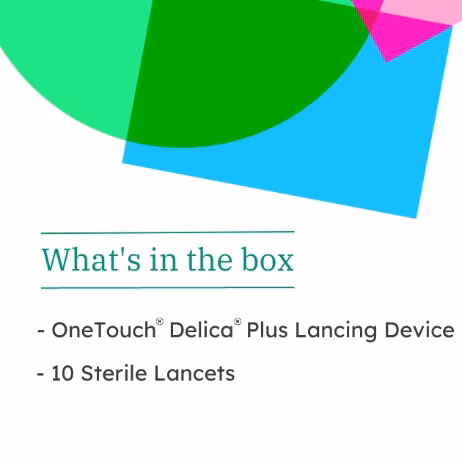 What's in the box

- OneTouch® Delica® Plus Lancing Device

- 10 Sterile Lancets